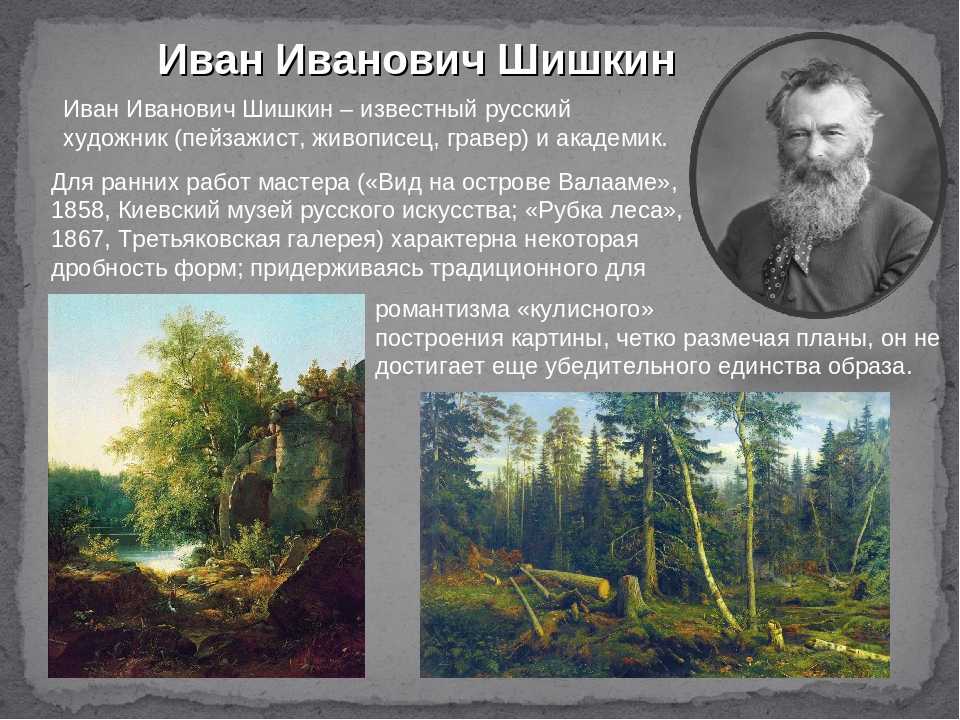 Иван Иванович Шишкин

Иван Иванович Шишкин – известный русский художник (пейзажист, живописец, гравер) и академик.

Для ранних работ мастера («Вид на острове Валааме», 1858, Киевский музей русского искусства; «Рубка леса», 1867, Третьяковская галерея) характерна некоторая дробность форм; придерживаясь традиционного для романтизма «кулисного» построения картины, четко размечая планы, он не достигает еще убедительного единства образа.